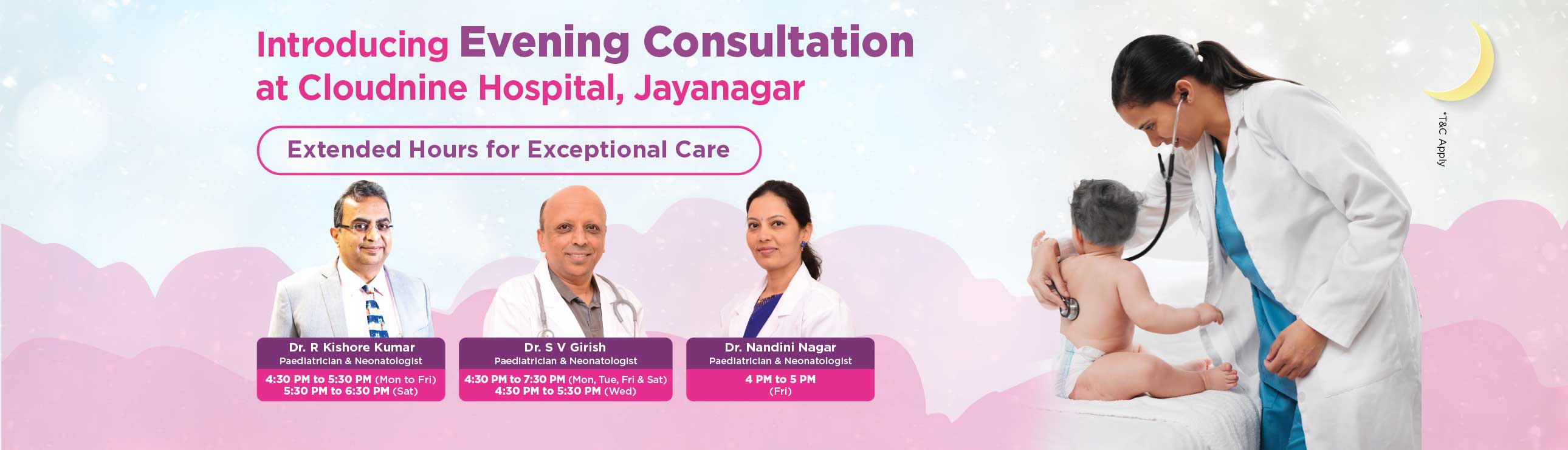 Introducing Evening Consultation at Cloudnine Hospital, Jayanagar

Extended Hours for Exceptional Care

Dr. R Kishore Kumar
Paediatrician & Neonatologist
4:30 PM to 5:30 PM (Mon to Fri)
5:30 PM to 6:30 PM (Sat)

Dr. S V Girish
Paediatrician & Neonatologist
4:30 PM to 7:30 PM (Mon, Tue, Fri & Sat)
4:30 PM to 5:30 PM (Wed)

Dr. Nandini Nagar
Paediatrician & Neonatologist
4 PM to 5 PM
(Fri)

*T&C Apply